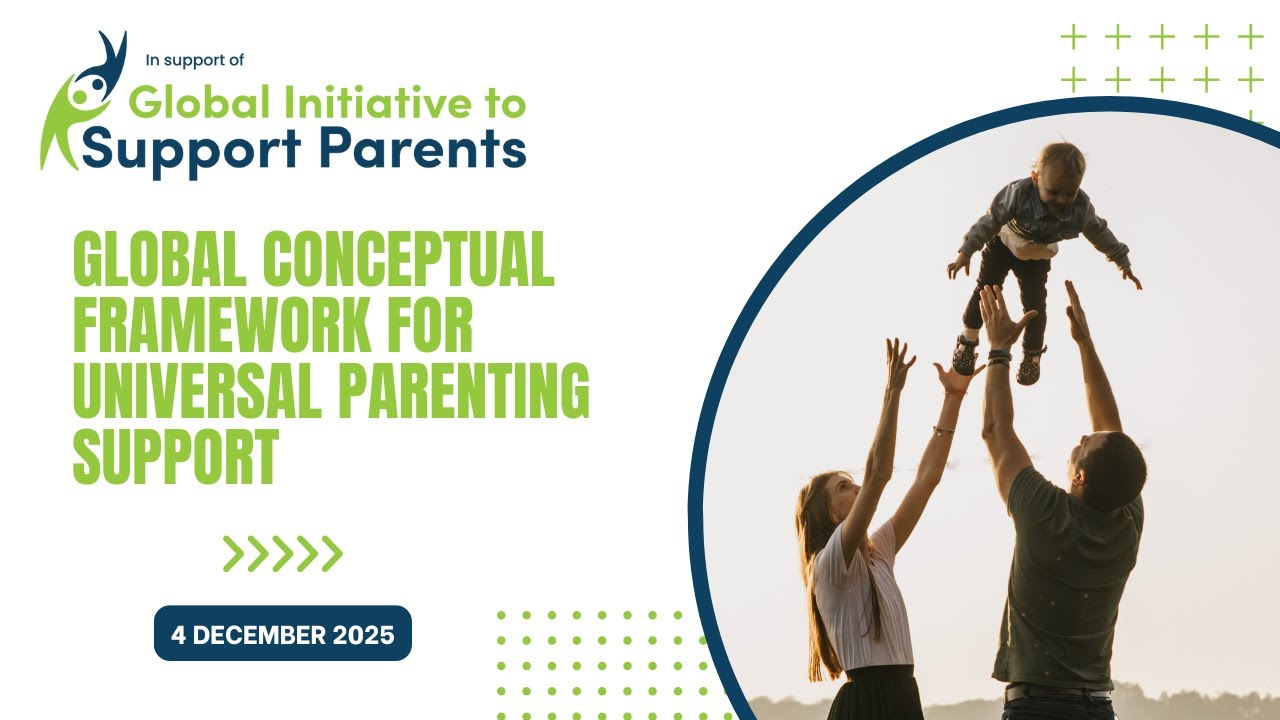 In support of
Global Initiative to
Support Parents

GLOBAL CONCEPTUAL FRAMEWORK FOR UNIVERSAL PARENTING SUPPORT

4 DECEMBER 2025